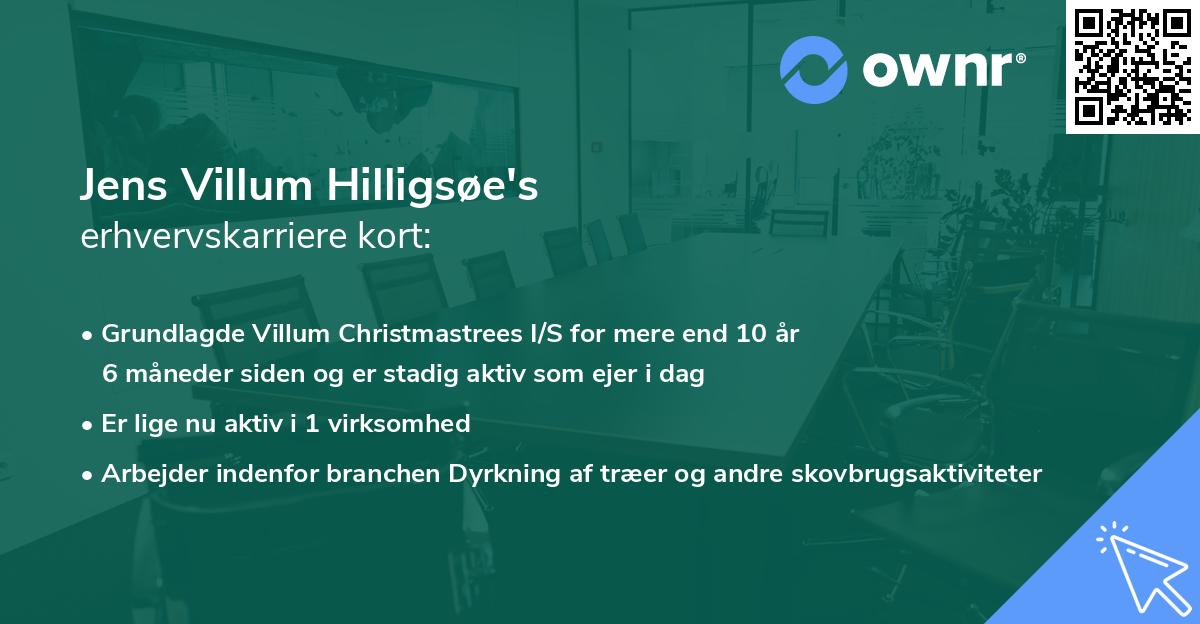 ownr®

Jens Villum Hilligsøe's
erhvervskarriere kort:

• Grundlagde Villum Christmastrees I/S for mere end 10 år 6 måneder siden og er stadig aktiv som ejer i dag

• Er lige nu aktiv i 1 virksomhed

• Arbejder indenfor branchen Dyrkning af træer og andre skovbrugsaktiviteter